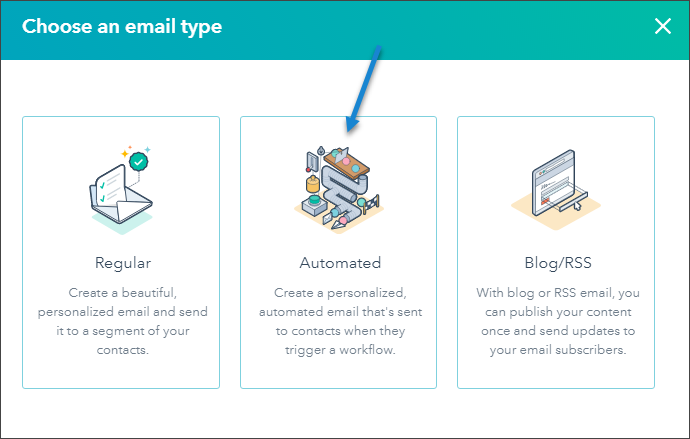 Choose an email type

Regular

Create a beautiful, personalized email and send it to a segment of your contacts.

Automated

Create a personalized, automated email that's sent to contacts when they trigger a workflow.

Blog/RSS

With blog or RSS email, you can publish your content once and send updates to your email subscribers.